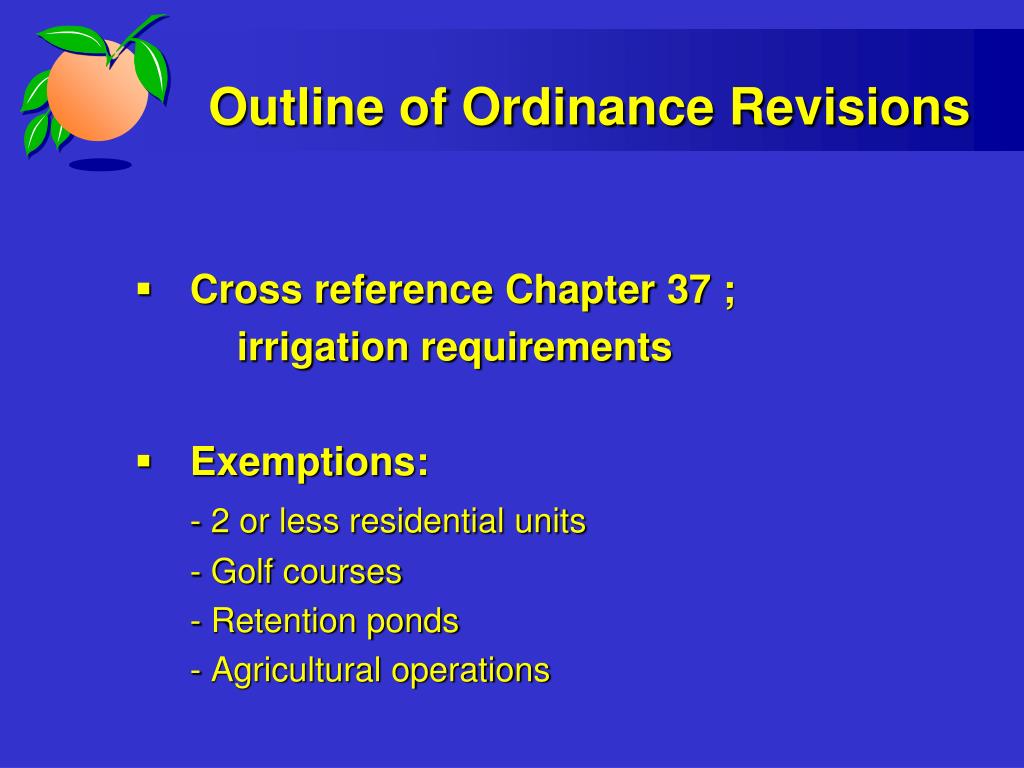 Outline of Ordinance Revisions

▪ Cross reference Chapter 37 ;
irrigation requirements

▪ Exemptions:
- 2 or less residential units
- Golf courses
- Retention ponds
- Agricultural operations